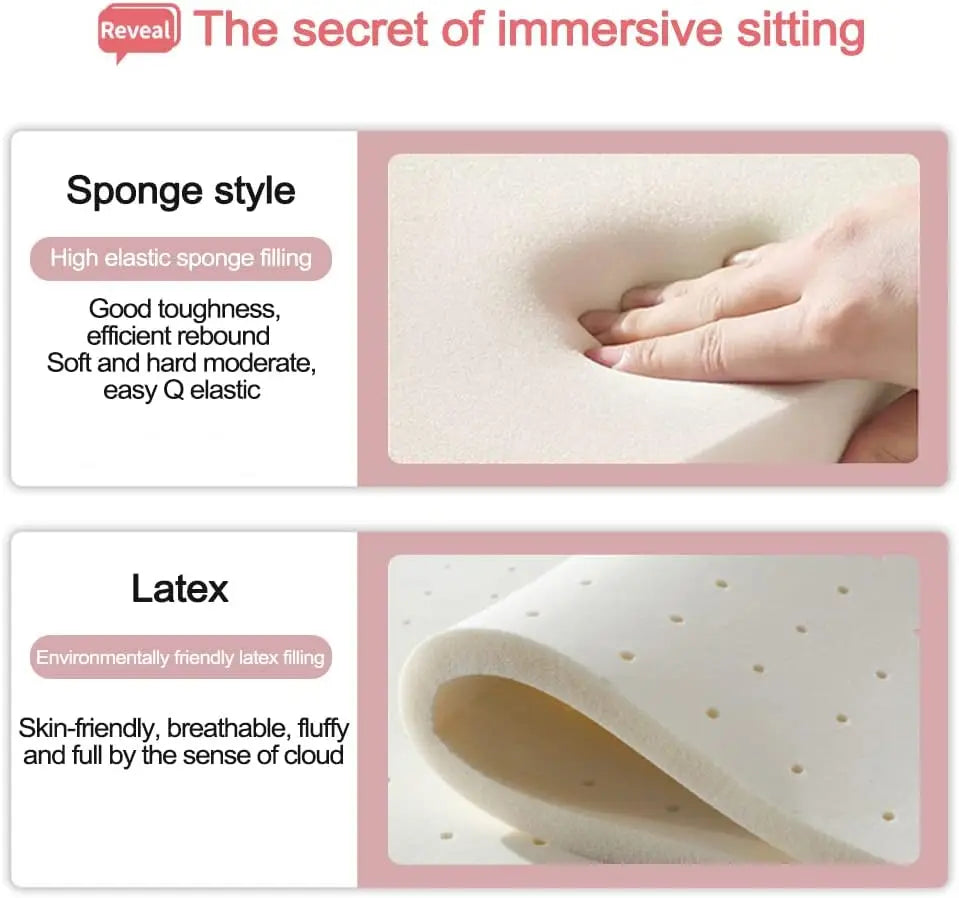 Reveal The secret of immersive sitting

Sponge style

High elastic sponge filling

Good toughness, efficient rebound
Soft and hard moderate, easy Q elastic

Latex

Environmentally friendly latex filling

Skin-friendly, breathable, fluffy and full by the sense of cloud